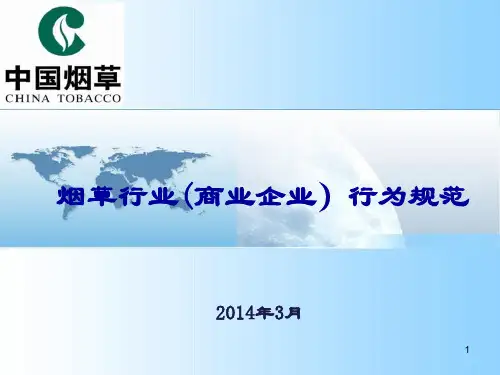 中国烟草
CHINA TOBACCO

烟草行业(商业企业) 行为规范

2014年3月

1